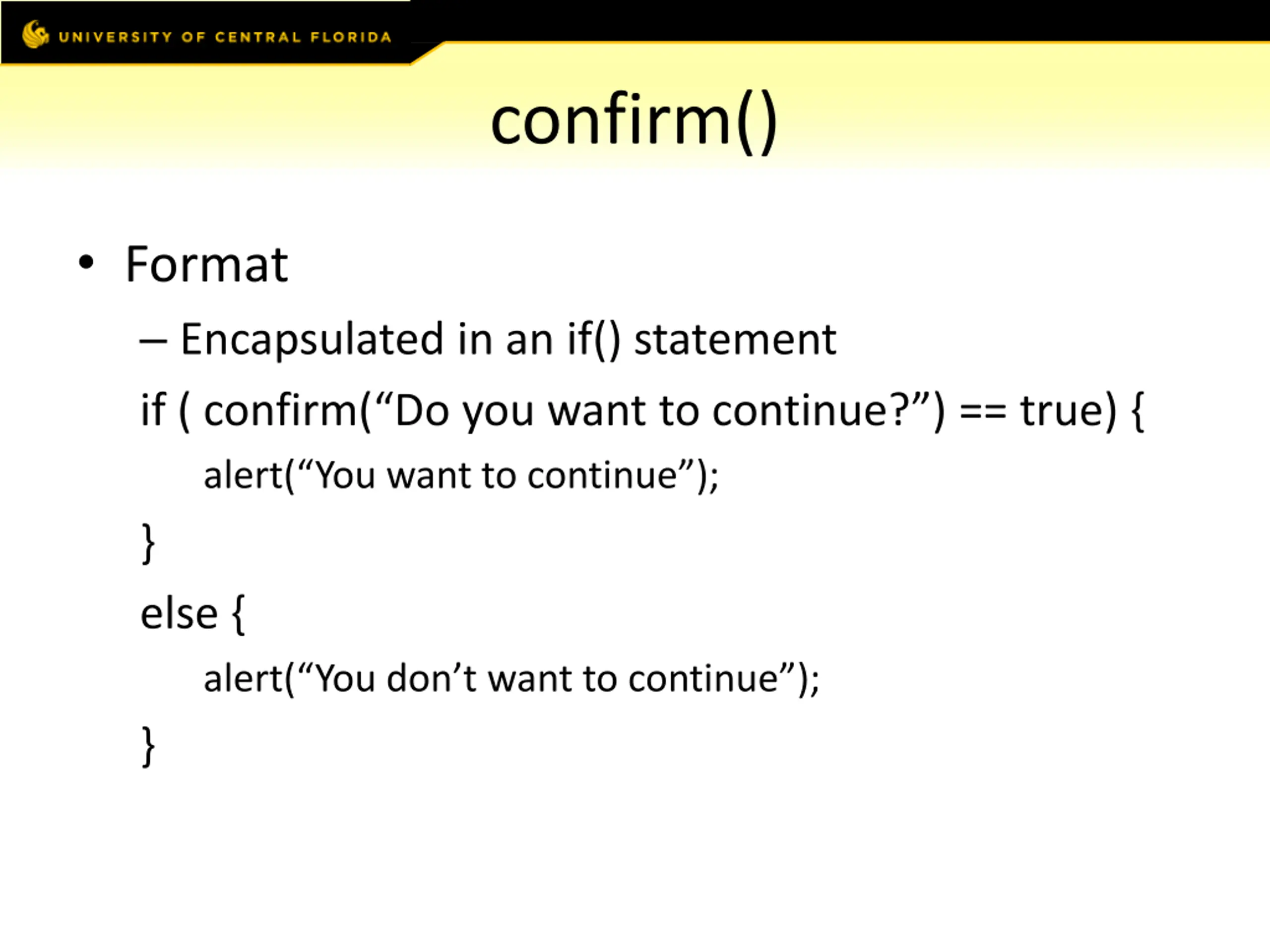 UNIVERSITY OF CENTRAL FLORIDA

confirm()

• Format

– Encapsulated in an if() statement

if ( confirm(“Do you want to continue?”) == true) {

alert(“You want to continue”);

}

else {

alert(“You don’t want to continue”);

}